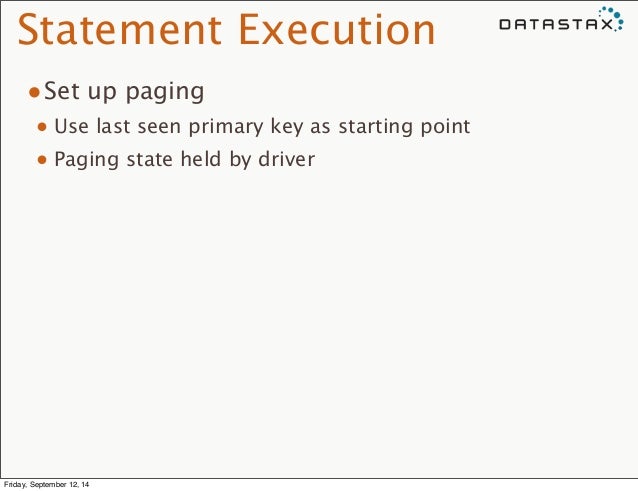 Statement Execution

DATASTAX

• Set up paging
  • Use last seen primary key as starting point
  • Paging state held by driver

Friday, September 12, 14